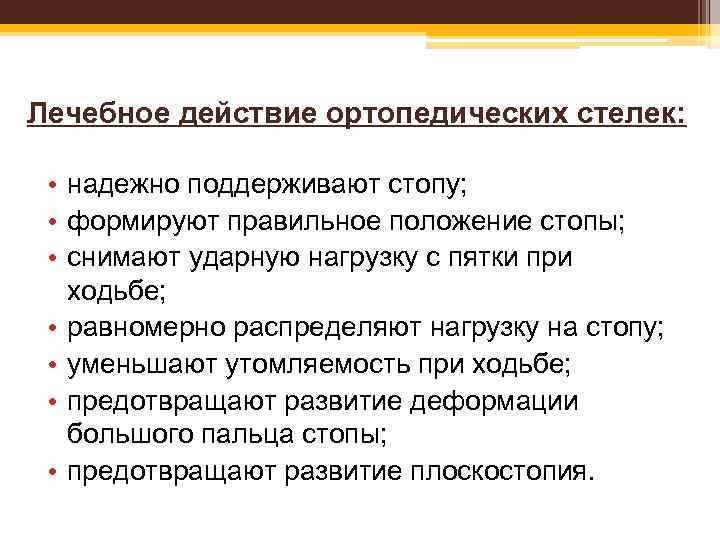 Лечебное действие ортопедических стелек:

• надежно поддерживают стопу;
• формируют правильное положение стопы;
• снимают ударную нагрузку с пятки при ходьбе;
• равномерно распределяют нагрузку на стопу;
• уменьшают утомляемость при ходьбе;
• предотвращают развитие деформации большого пальца стопы;
• предотвращают развитие плоскостопия.